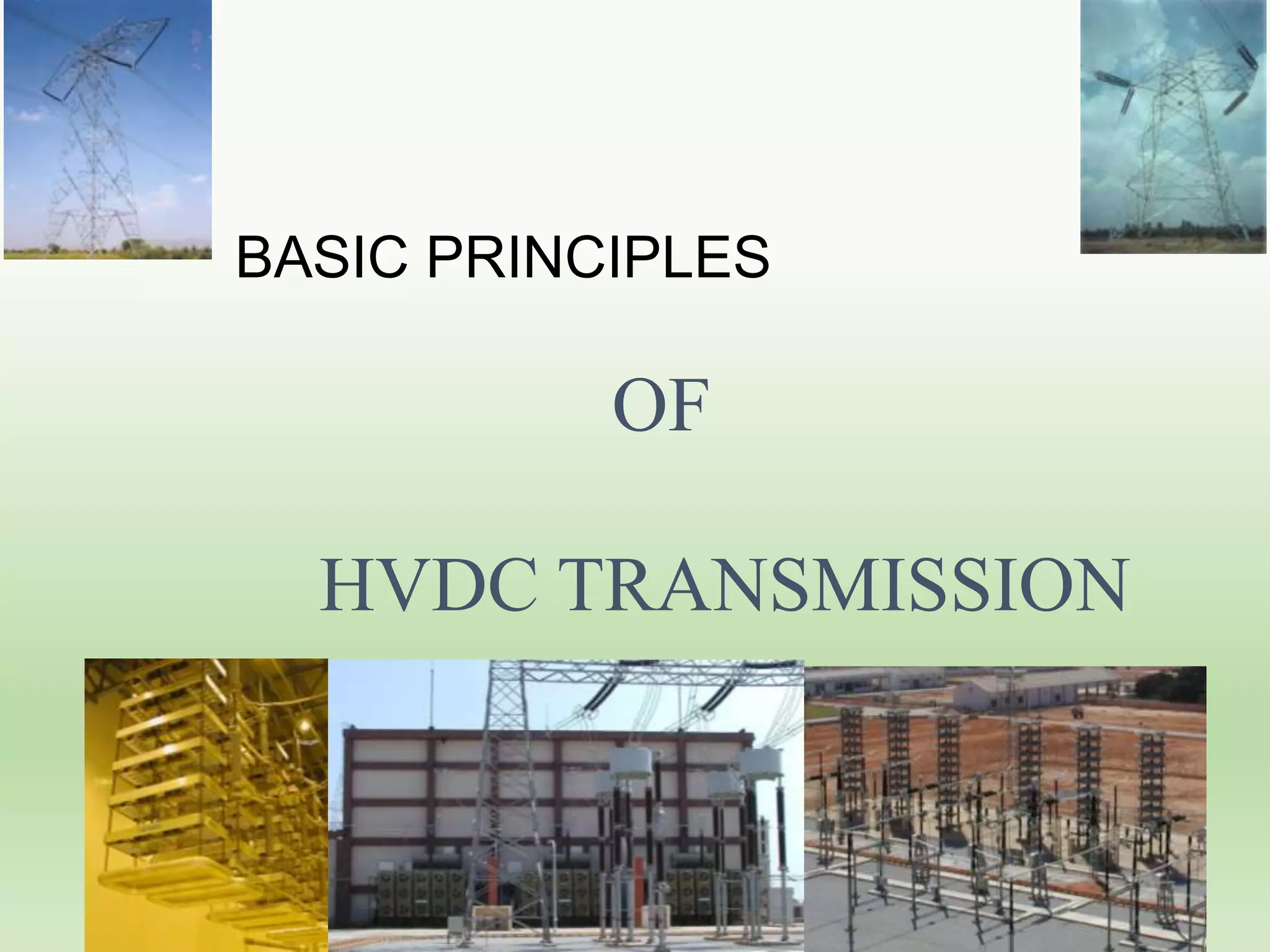 BASIC PRINCIPLES

OF

HVDC TRANSMISSION